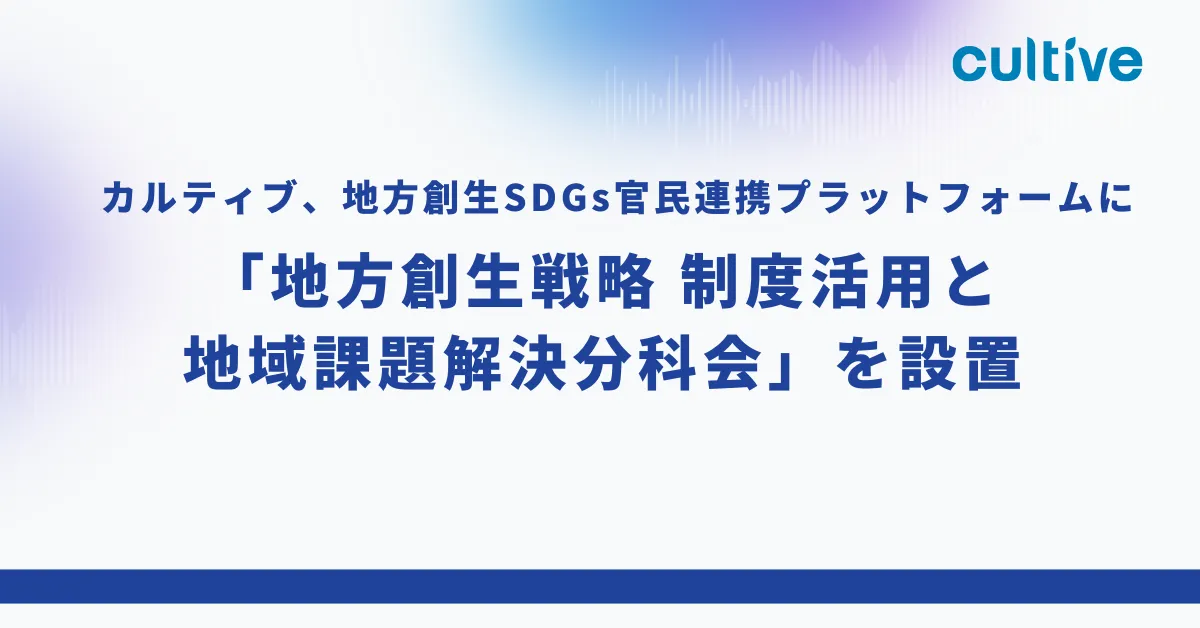 cultive

カルティブ、地方創生SDGs官民連携プラットフォームに

「地方創生戦略 制度活用と地域課題解決分科会」を設置